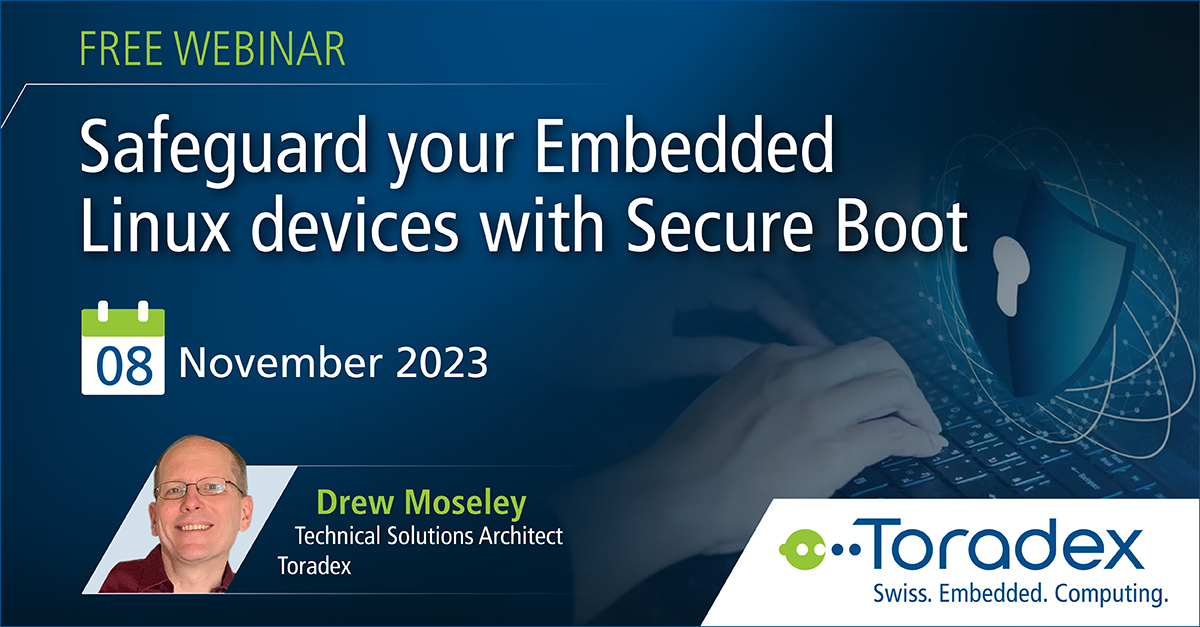 FREE WEBINAR

Safeguard your Embedded Linux devices with Secure Boot

08 November 2023

Drew Moseley
Technical Solutions Architect
Toradex

Toradex
Swiss. Embedded. Computing.